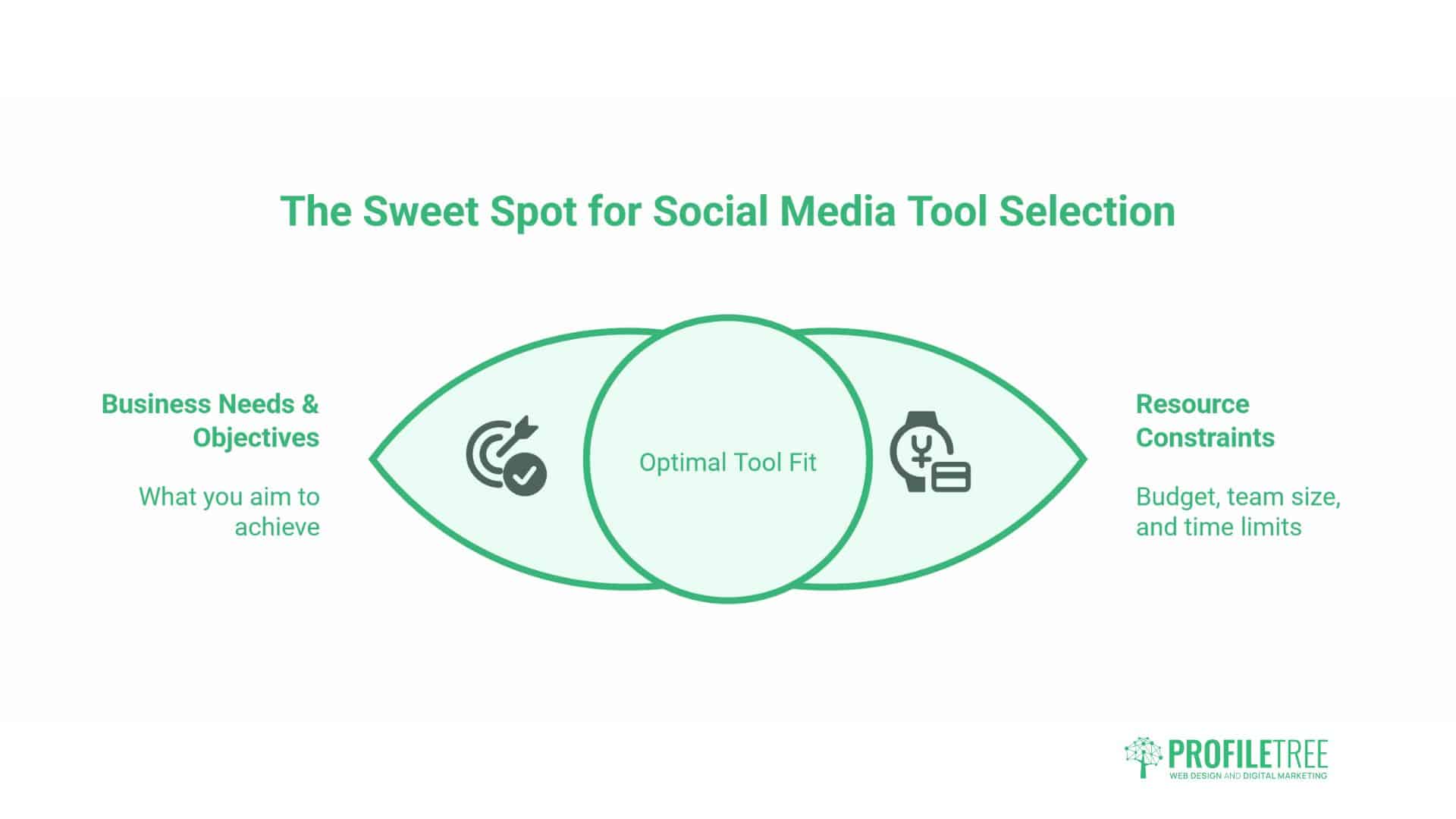 The Sweet Spot for Social Media Tool Selection

Business Needs & Objectives

What you aim to achieve

Optimal Tool Fit

Resource Constraints

Budget, team size, and time limits

PROFILETREE
WEB DESIGN AND DIGITAL MARKETING